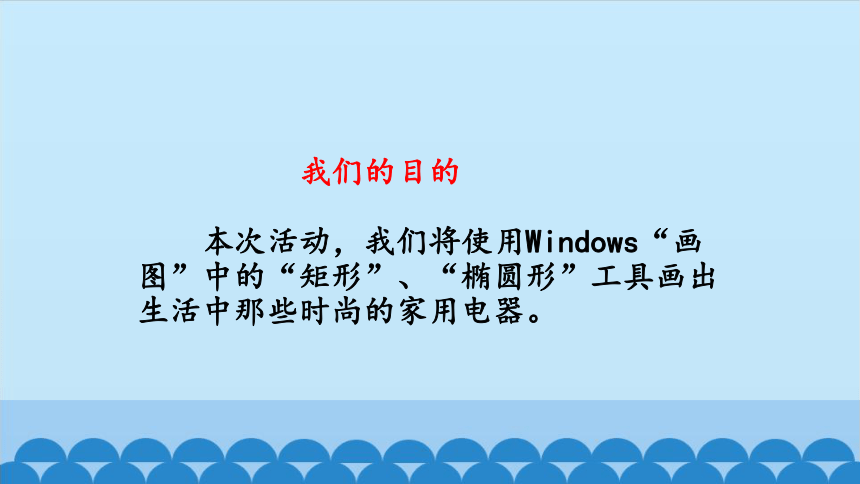 我们的目的

本次活动，我们将使用Windows“画图”中的“矩形”、“椭圆形”工具画出生活中那些时尚的家用电器。